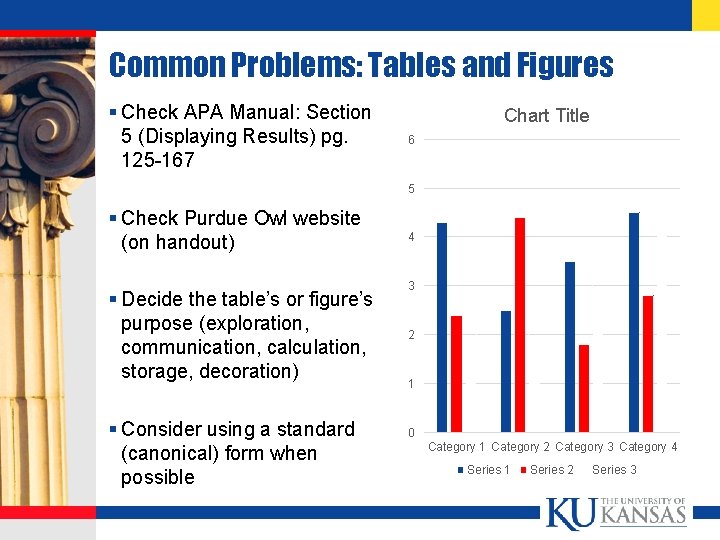 Common Problems: Tables and Figures

▪ Check APA Manual: Section 5 (Displaying Results) pg. 125-167

▪ Check Purdue Owl website (on handout)

▪ Decide the table's or figure's purpose (exploration, communication, calculation, storage, decoration)

▪ Consider using a standard (canonical) form when possible

Chart Title

6
5
4
3
2
1
0

Category 1 Category 2 Category 3 Category 4

Series 1 Series 2 Series 3

KU THE UNIVERSITY OF KANSAS